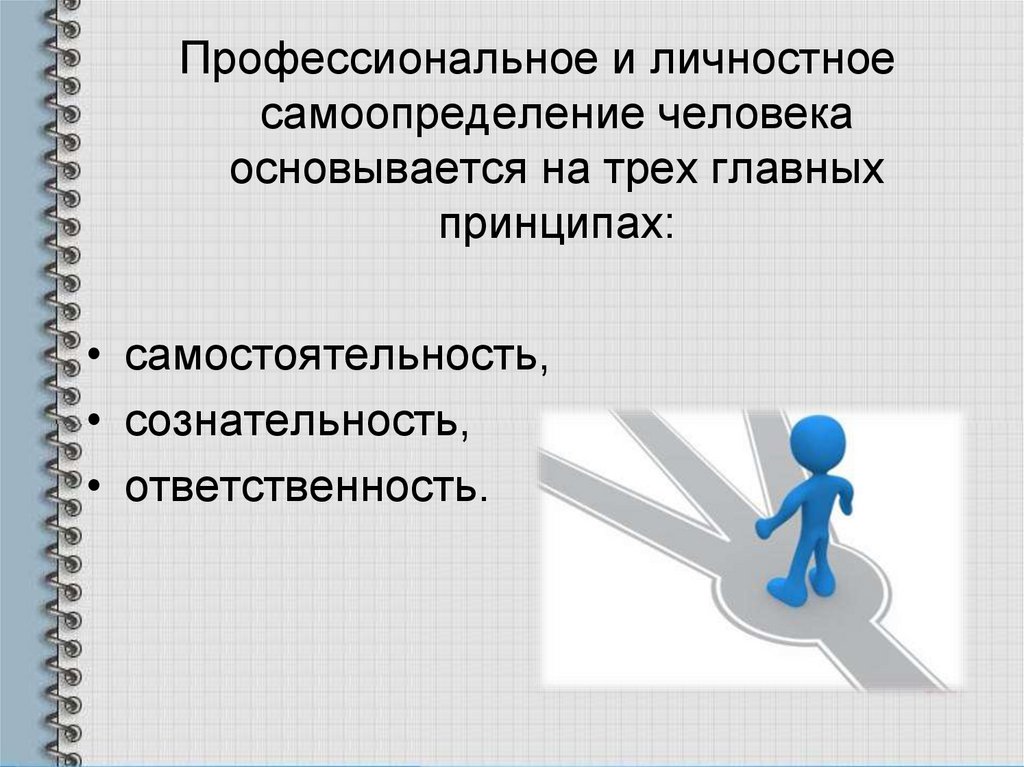 Профессиональное и личностное самоопределение человека основывается на трех главных принципах:

• самостоятельность,
• сознательность,
• ответственность.